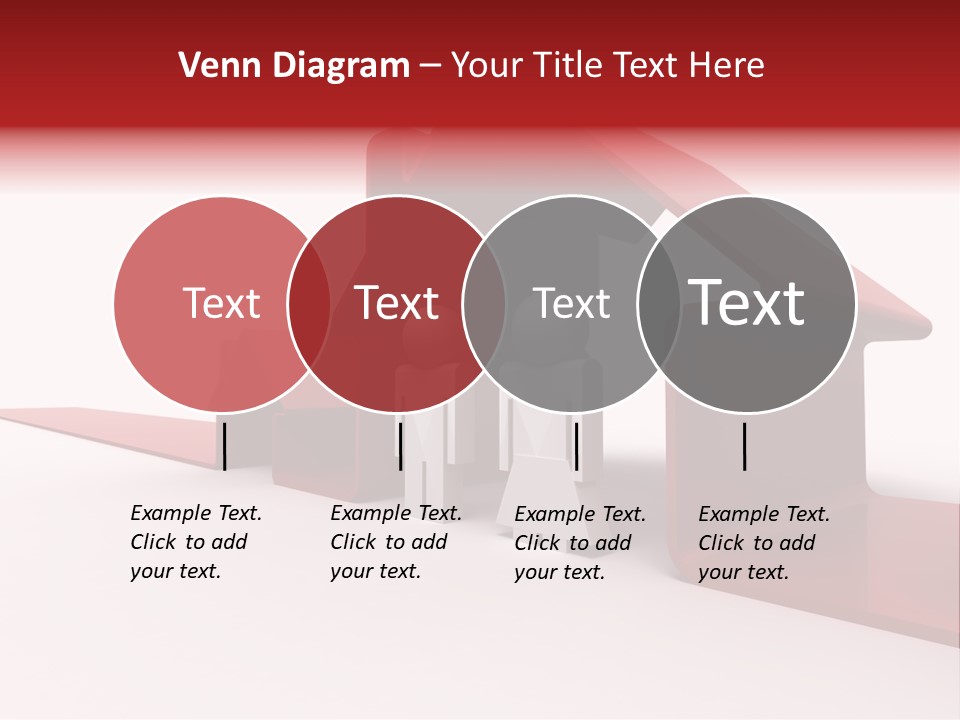 Venn Diagram – Your Title Text Here

Text

Text

Text

Text

Example Text. Click to add your text.

Example Text. Click to add your text.

Example Text. Click to add your text.

Example Text. Click to add your text.